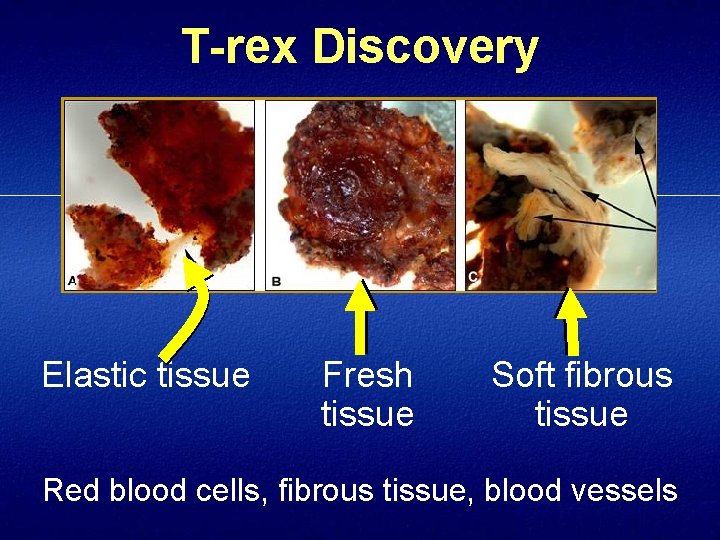 T-rex Discovery

A

B

C

Elastic tissue

Fresh tissue

Soft fibrous tissue

Red blood cells, fibrous tissue, blood vessels